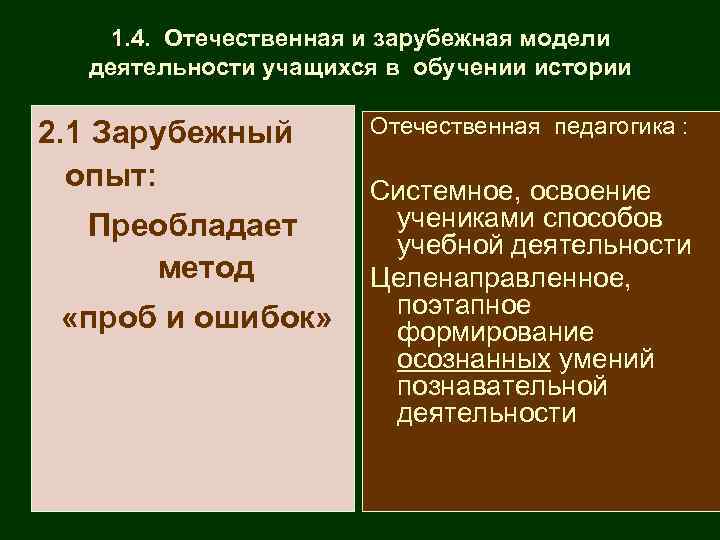 1.4. Отечественная и зарубежная модели деятельности учащихся в обучении истории

2.1 Зарубежный опыт:

Преобладает метод

«проб и ошибок»

Отечественная педагогика :

Системное, освоение учениками способов учебной деятельности

Целенаправленное, поэтапное формирование осознанных умений познавательной деятельности